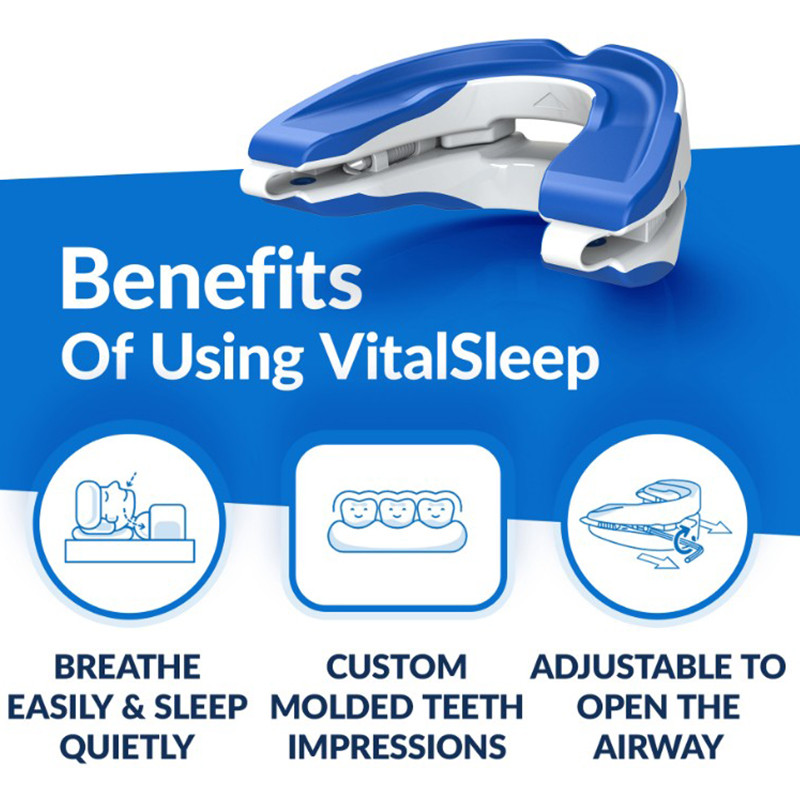 Benefits
Of Using VitalSleep

BREATHE EASILY & SLEEP QUIETLY

CUSTOM MOLDED TEETH IMPRESSIONS

ADJUSTABLE TO OPEN THE AIRWAY